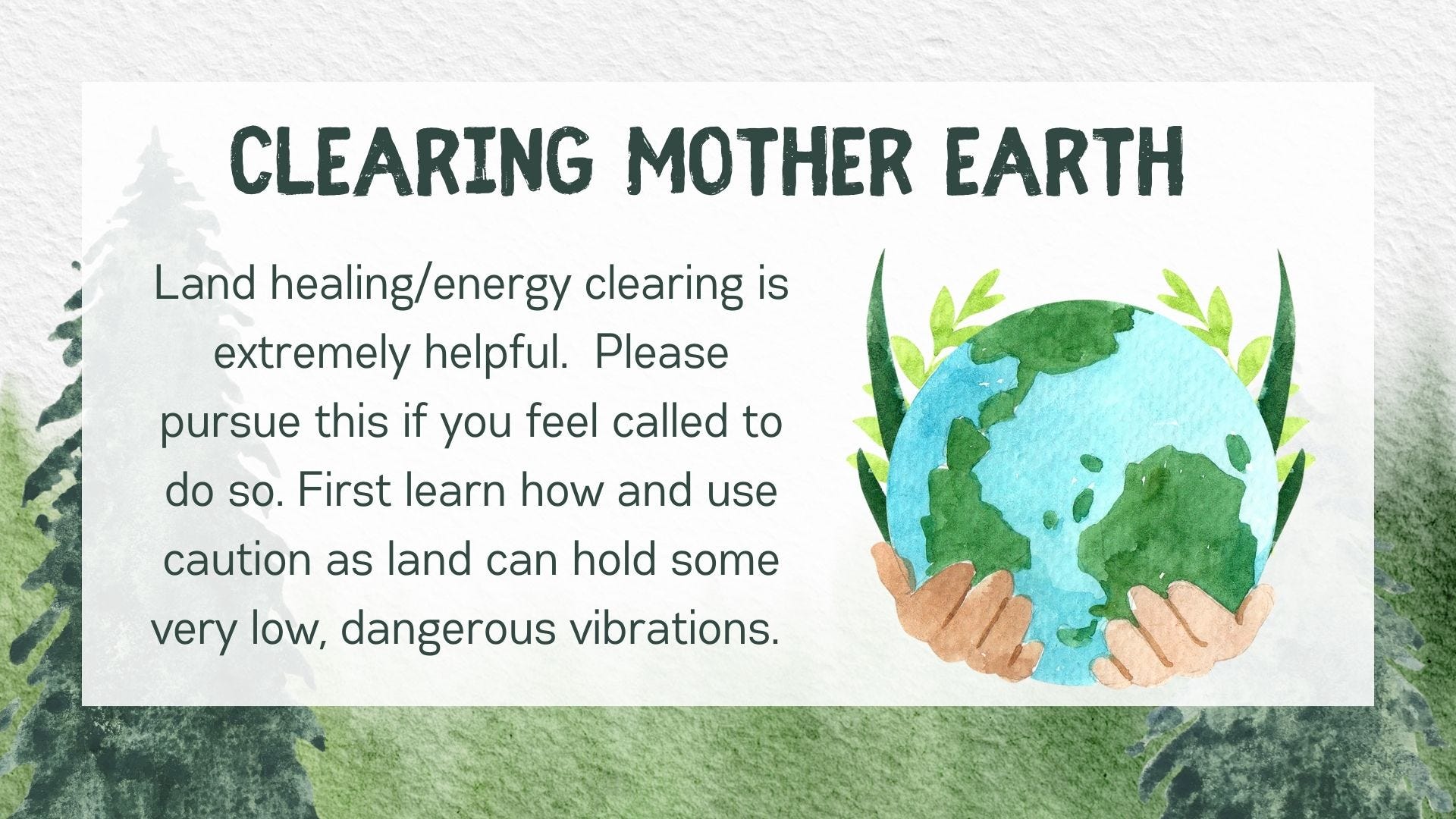 CLEARING MOTHER EARTH

Land healing/energy clearing is extremely helpful.  Please pursue this if you feel called to do so. First learn how and use caution as land can hold some very low, dangerous vibrations.